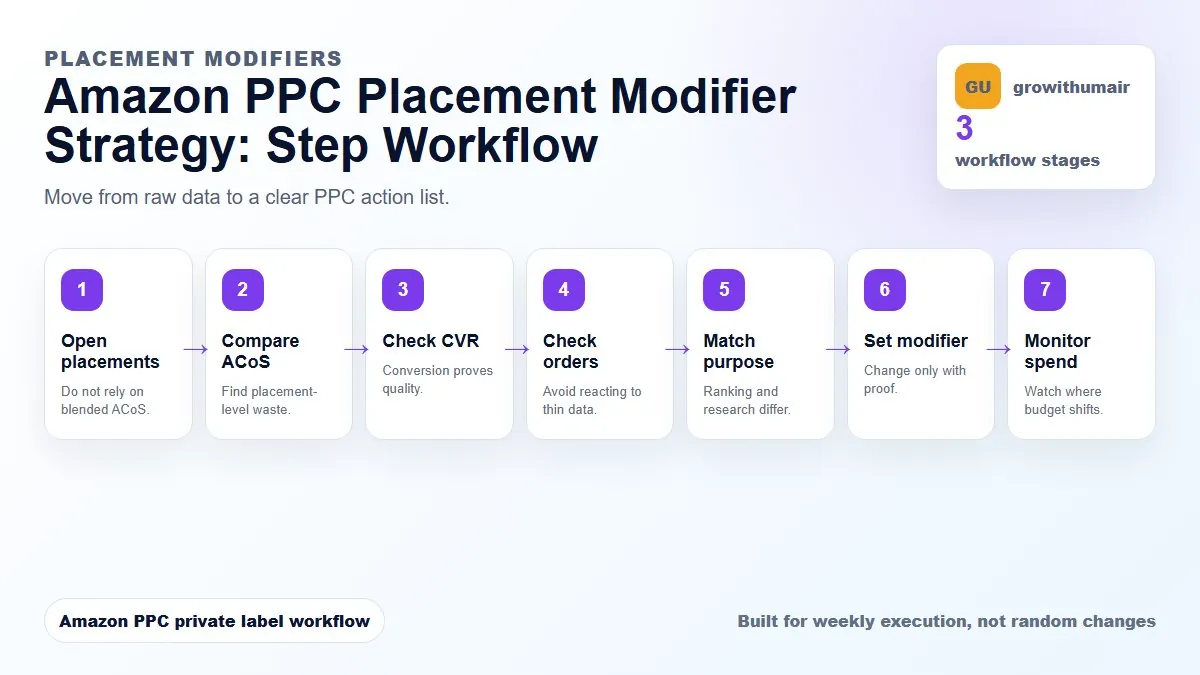 PLACEMENT MODIFIERS

Amazon PPC Placement Modifier Strategy: Step Workflow

Move from raw data to a clear PPC action list.

GU growithumair

3

workflow stages

1
Open placements
Do not rely on blended ACoS.

2
Compare ACoS
Find placement-level waste.

3
Check CVR
Conversion proves quality.

4
Check orders
Avoid reacting to thin data.

5
Match purpose
Ranking and research differ.

6
Set modifier
Change only with proof.

7
Monitor spend
Watch where budget shifts.

Amazon PPC private label workflow

Built for weekly execution, not random changes